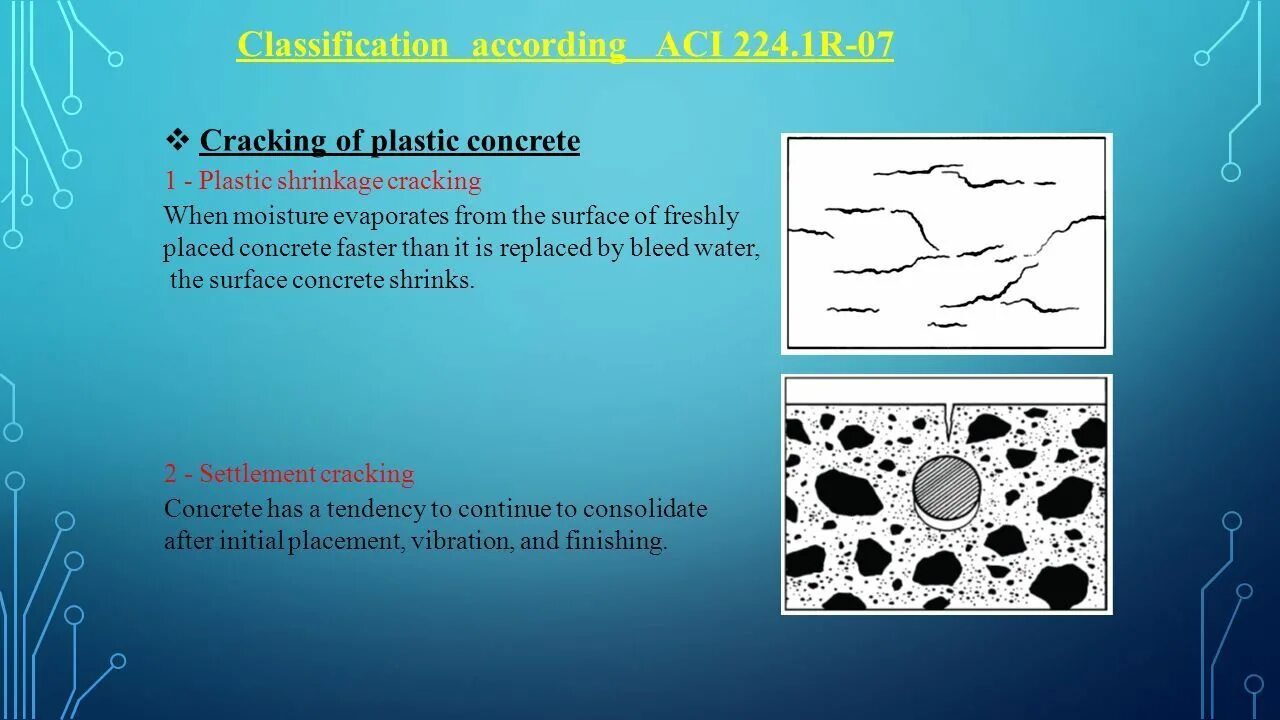 Classification according ACI 224.1R-07

❖ Cracking of plastic concrete

1 - Plastic shrinkage cracking

When moisture evaporates from the surface of freshly placed concrete faster than it is replaced by bleed water, the surface concrete shrinks.

2 - Settlement cracking

Concrete has a tendency to continue to consolidate after initial placement, vibration, and finishing.